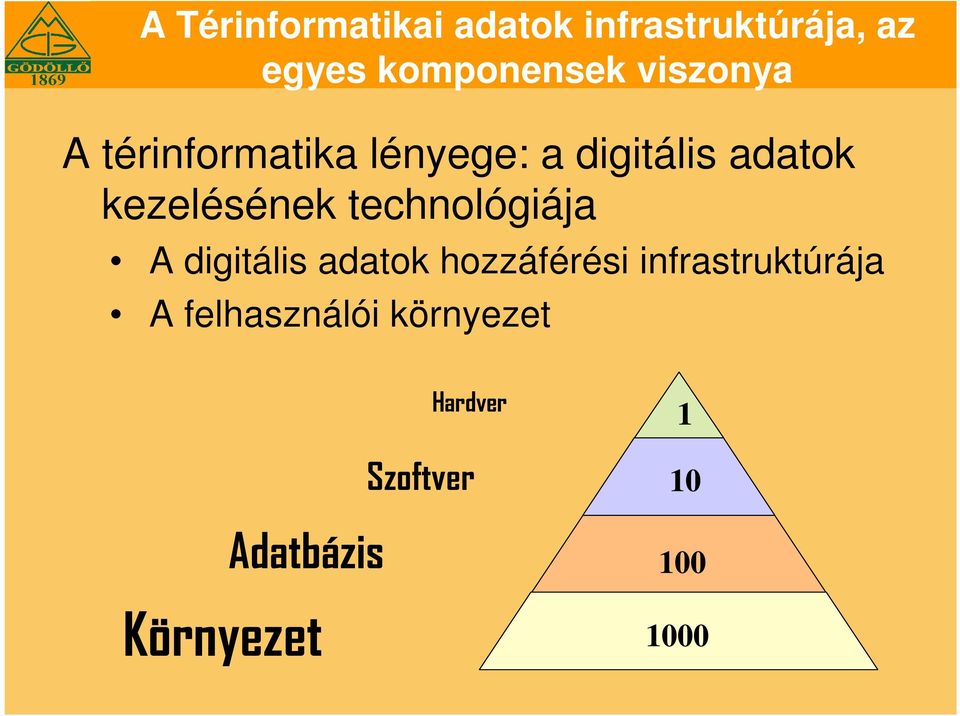 GÖDÖLLŐ 1869

A Térinformatikai adatok infrastruktúrája, az egyes komponensek viszonya

A térinformatika lényege: a digitális adatok kezelésének technológiája

• A digitális adatok hozzáférési infrastruktúrája
• A felhasználói környezet

Hardver
Szoftver
Adatbázis
Környezet

1
10
100
1000